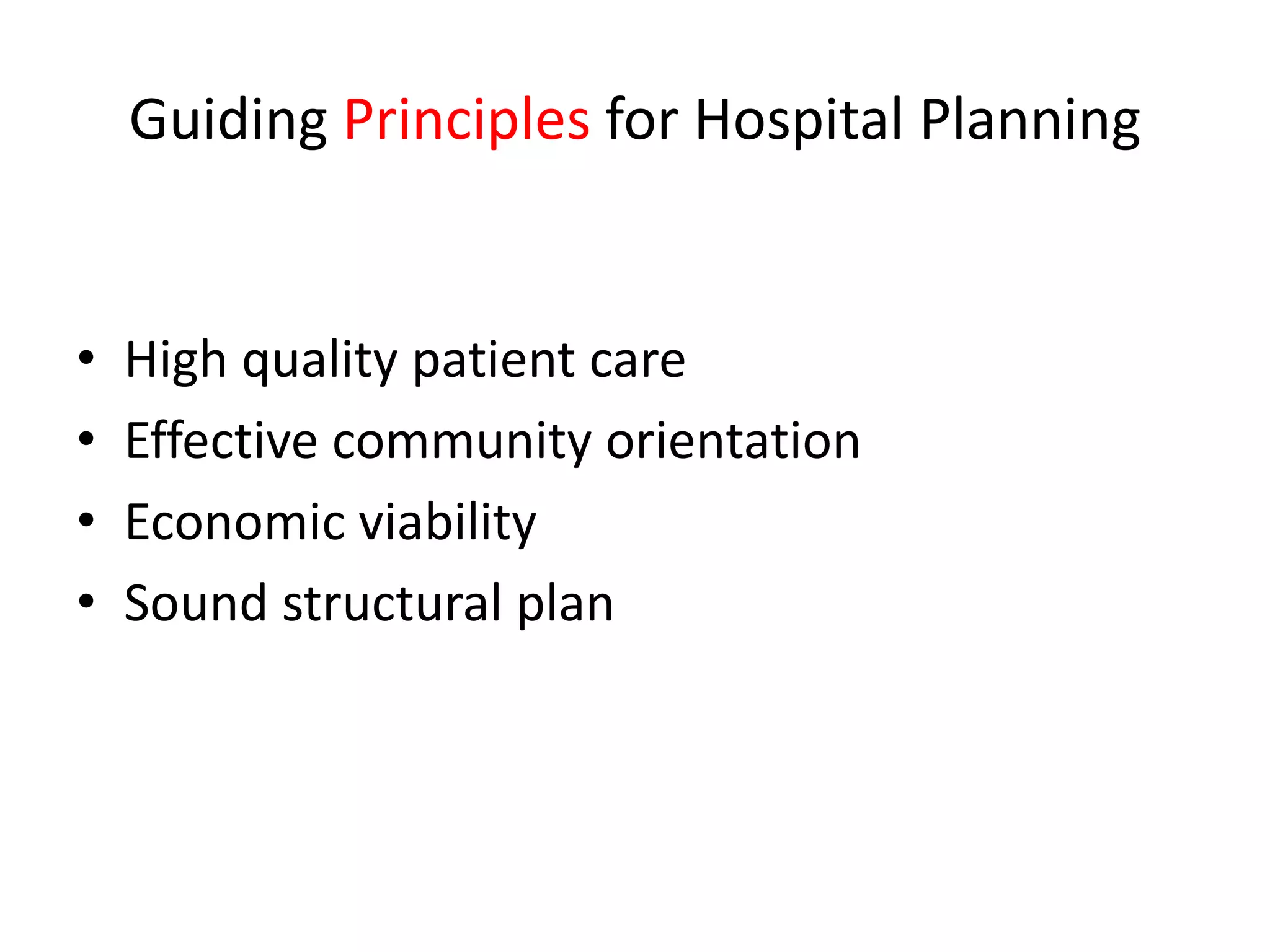 Guiding Principles for Hospital Planning

• High quality patient care
• Effective community orientation
• Economic viability
• Sound structural plan